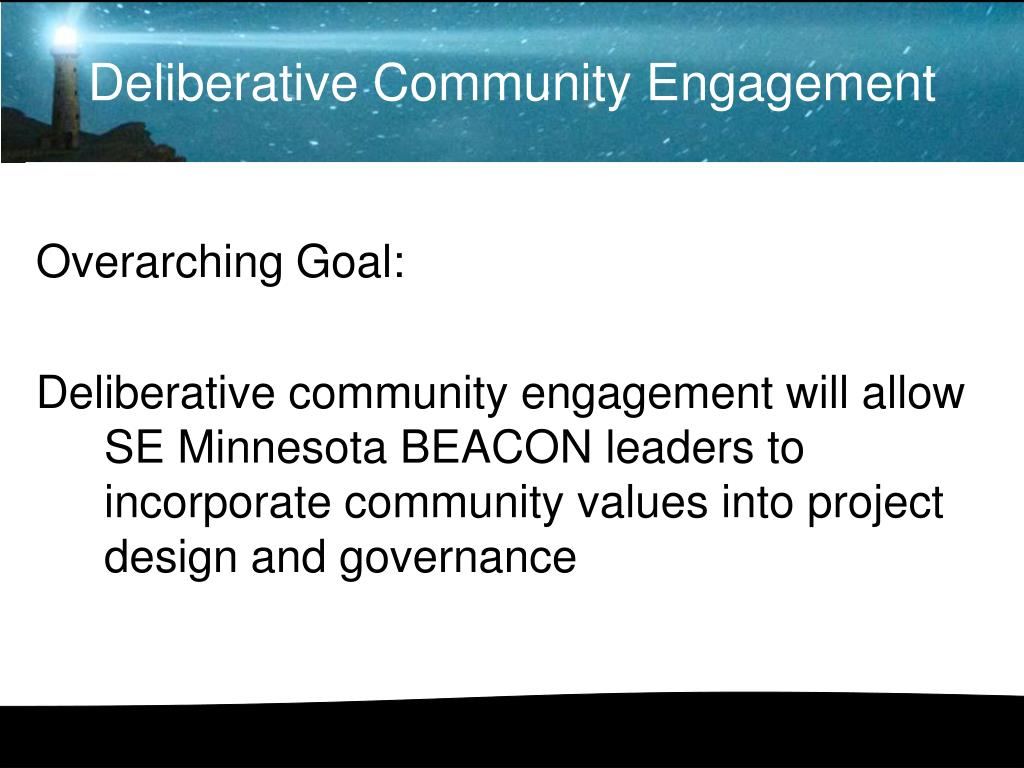 Deliberative Community Engagement

Overarching Goal:

Deliberative community engagement will allow SE Minnesota BEACON leaders to incorporate community values into project design and governance